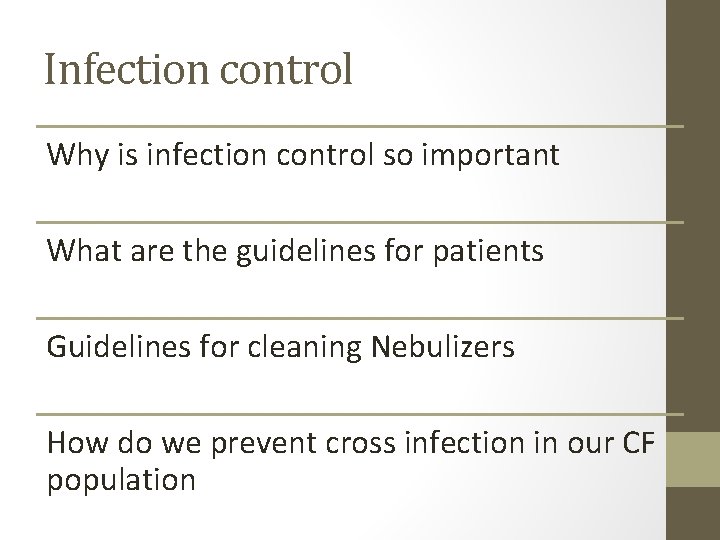 Infection control

Why is infection control so important

What are the guidelines for patients

Guidelines for cleaning Nebulizers

How do we prevent cross infection in our CF population